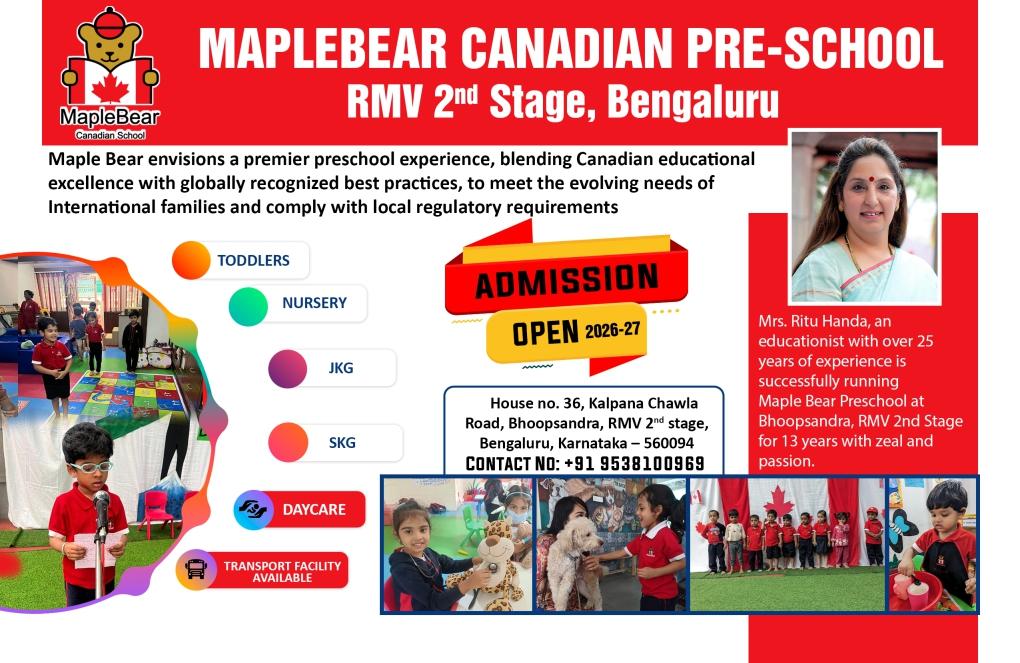 MapleBear
Canadian School

MAPLEBEAR CANADIAN PRE-SCHOOL
RMV 2$^{nd}$ Stage, Bengaluru

Maple Bear envisions a premier preschool experience, blending Canadian educational excellence with globally recognized best practices, to meet the evolving needs of International families and comply with local regulatory requirements

TODDLERS
NURSERY
JKG
SKG
DAYCARE
TRANSPORT FACILITY AVAILABLE

ADMISSION
OPEN 2026-27

House no. 36, Kalpana Chawla Road, Bhoopsandra, RMV 2$^{nd}$ stage, Bengaluru, Karnataka – 560094
CONTACT NO: +91 9538100969

Mrs. Ritu Handa, an educationist with over 25 years of experience is successfully running Maple Bear Preschool at Bhoopsandra, RMV 2nd Stage for 13 years with zeal and passion.